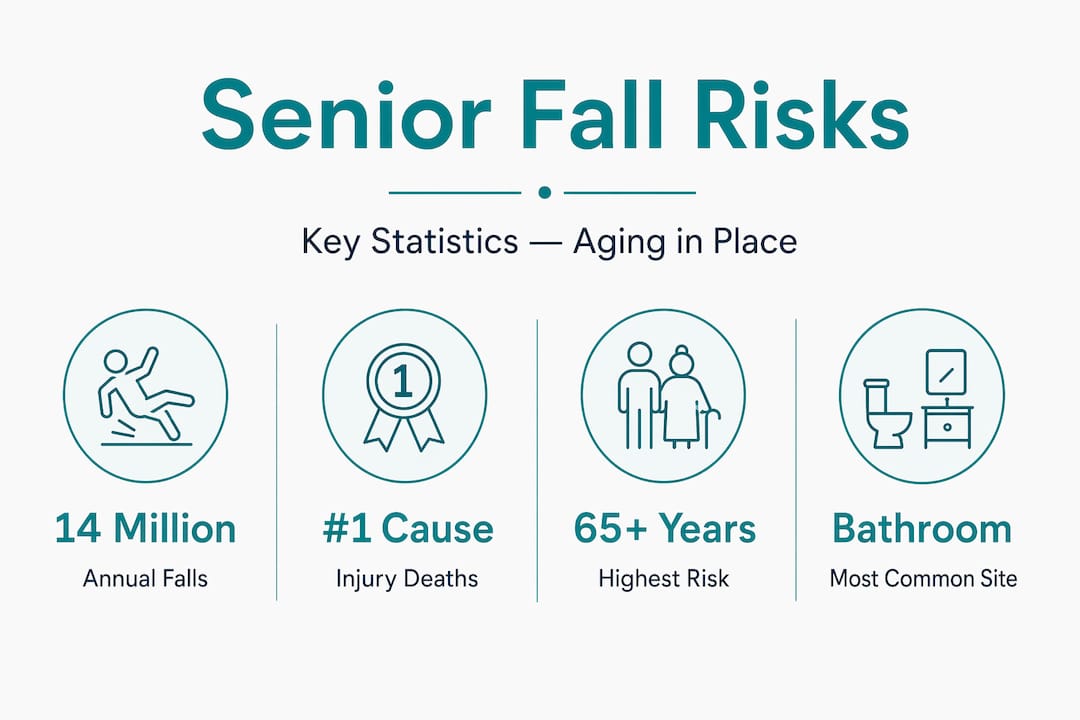 Senior Fall Risks

Key Statistics — Aging in Place

1

14 Million
Annual Falls

#1 Cause
Injury Deaths

65+ Years
Highest Risk

Bathroom
Most Common Site